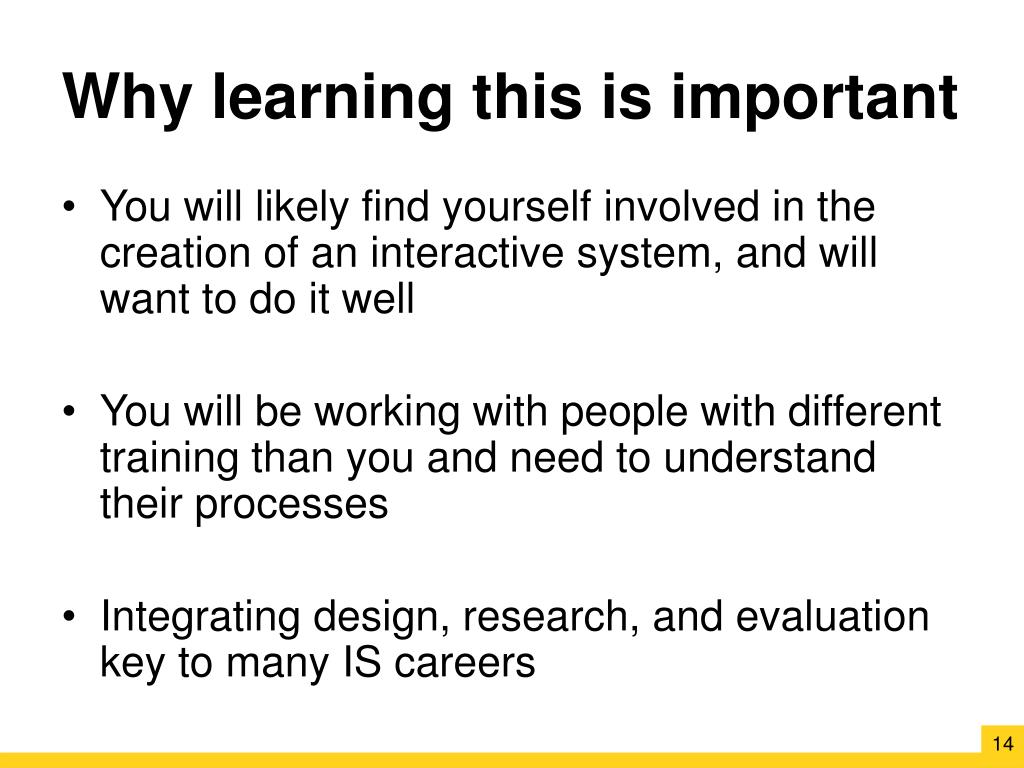 Why learning this is important

• You will likely find yourself involved in the creation of an interactive system, and will want to do it well

• You will be working with people with different training than you and need to understand their processes

• Integrating design, research, and evaluation key to many IS careers

14